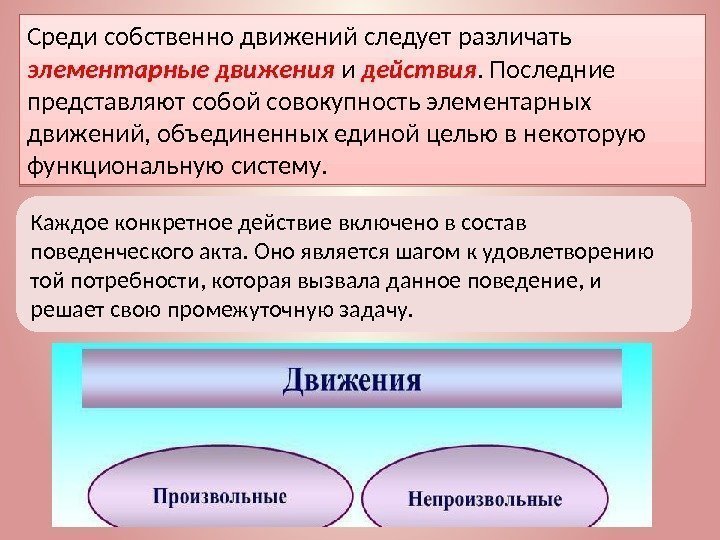 Среди собственно движений следует различать элементарные движения и действия. Последние представляют собой совокупность элементарных движений, объединенных единой целью в некоторую функциональную систему.

Каждое конкретное действие включено в состав поведенческого акта. Оно является шагом к удовлетворению той потребности, которая вызвала данное поведение, и решает свою промежуточную задачу.

Движения

Произвольные

Непроизвольные